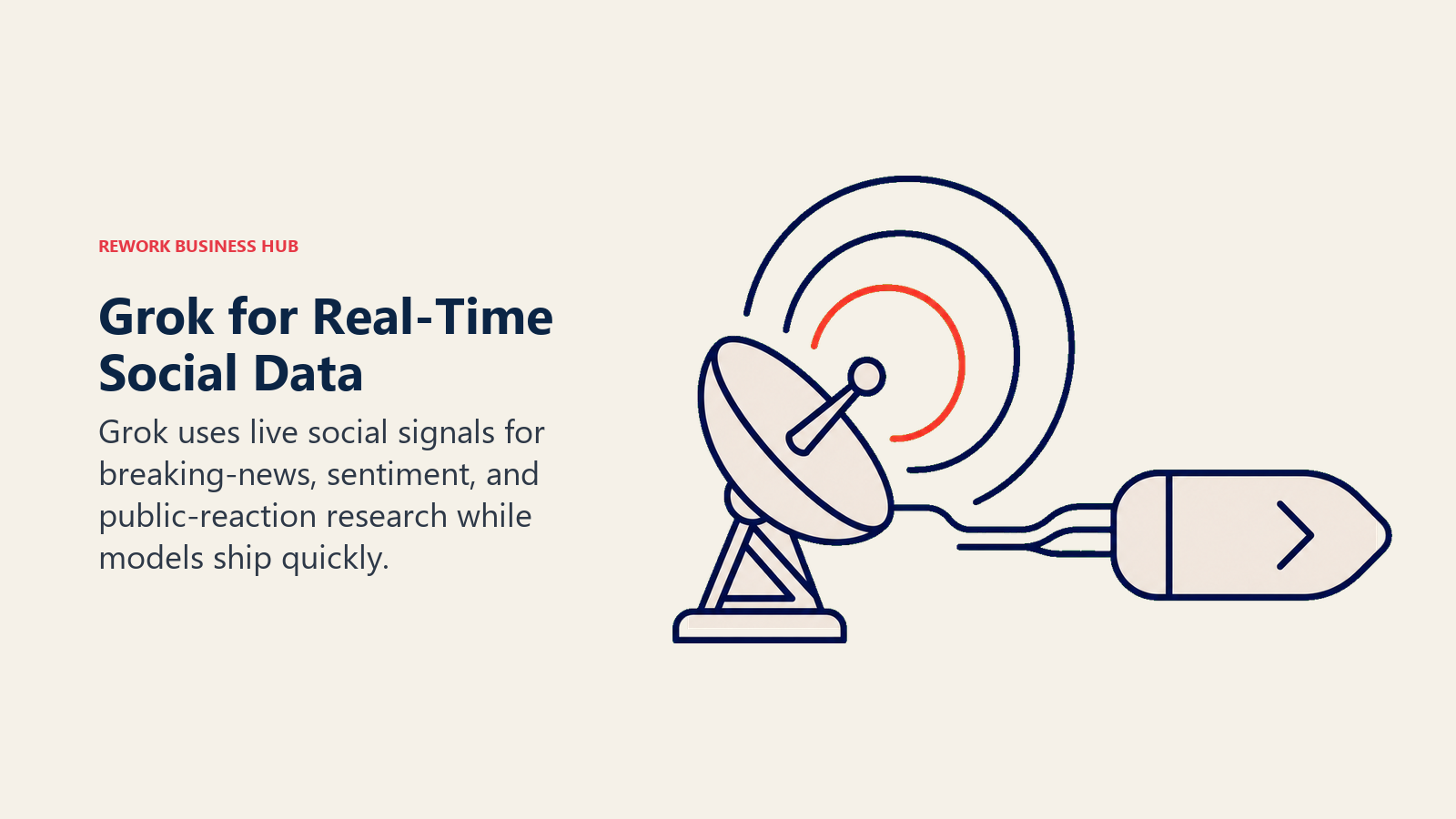 REWORK BUSINESS HUB

Grok for Real-Time Social Data

Grok uses live social signals for breaking-news, sentiment, and public-reaction research while models ship quickly.